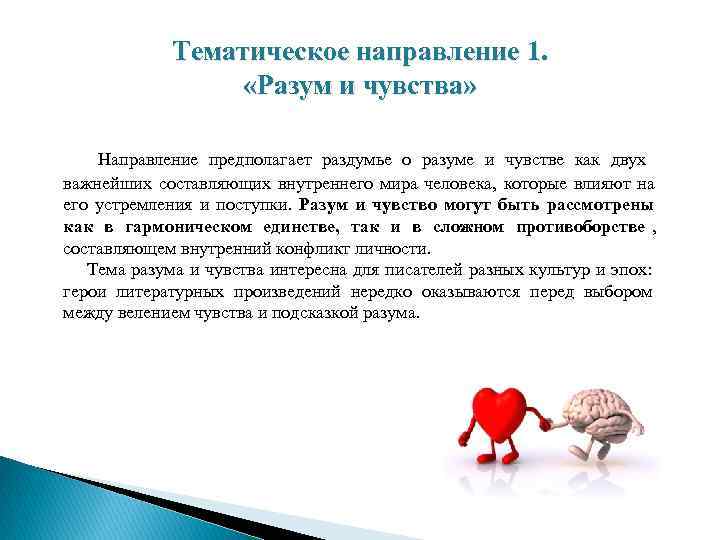 Тематическое направление 1.
«Разум и чувства»

Направление предполагает раздумье о разуме и чувстве как двух важнейших составляющих внутреннего мира человека, которые влияют на его устремления и поступки. Разум и чувство могут быть рассмотрены как в гармоническом единстве, так и в сложном противоборстве , составляющем внутренний конфликт личности.

Тема разума и чувства интересна для писателей разных культур и эпох: герои литературных произведений нередко оказываются перед выбором между велением чувства и подсказкой разума.